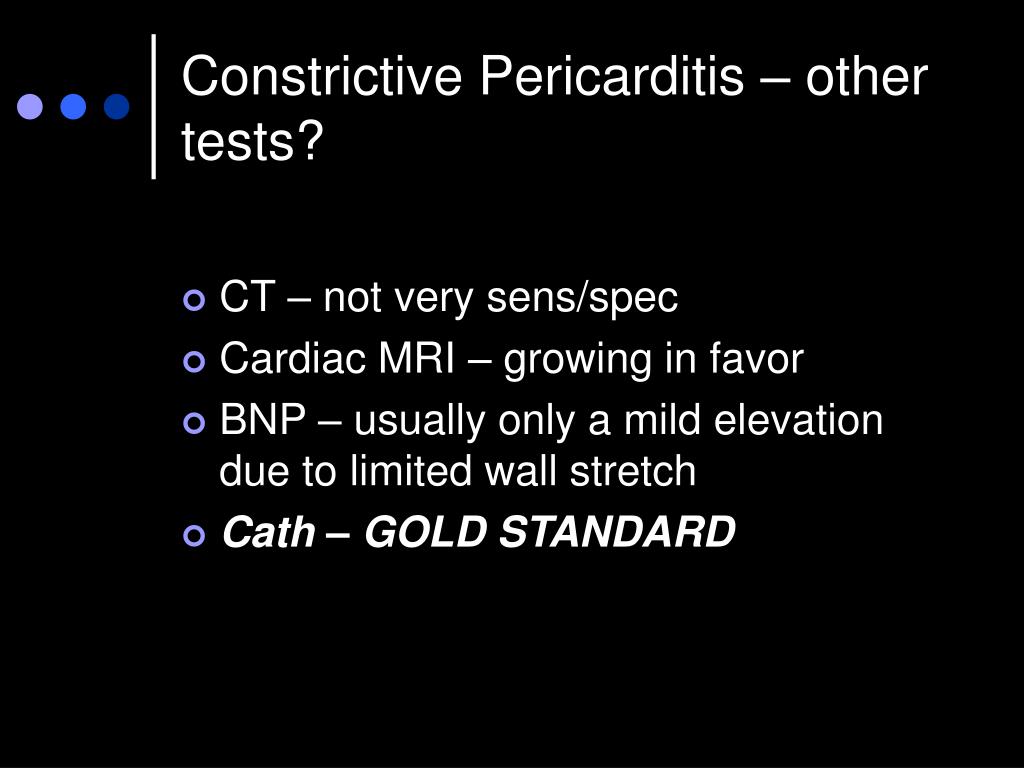 Constrictive Pericarditis – other tests?

CT – not very sens/spec
Cardiac MRI – growing in favor
BNP – usually only a mild elevation due to limited wall stretch
Cath – GOLD STANDARD